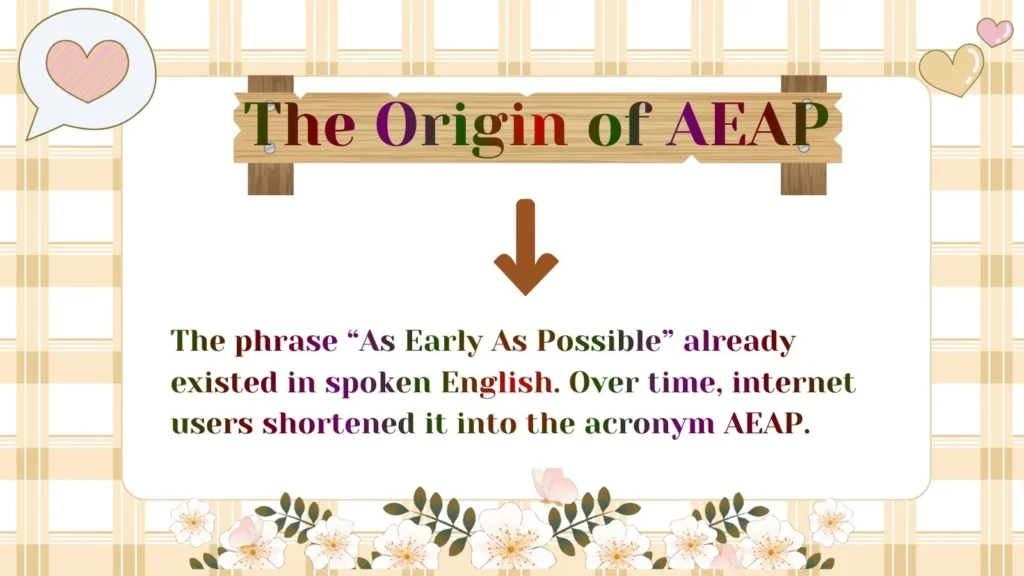 The Origin of AEAP

The phrase “As Early As Possible” already existed in spoken English. Over time, internet users shortened it into the acronym AEAP.